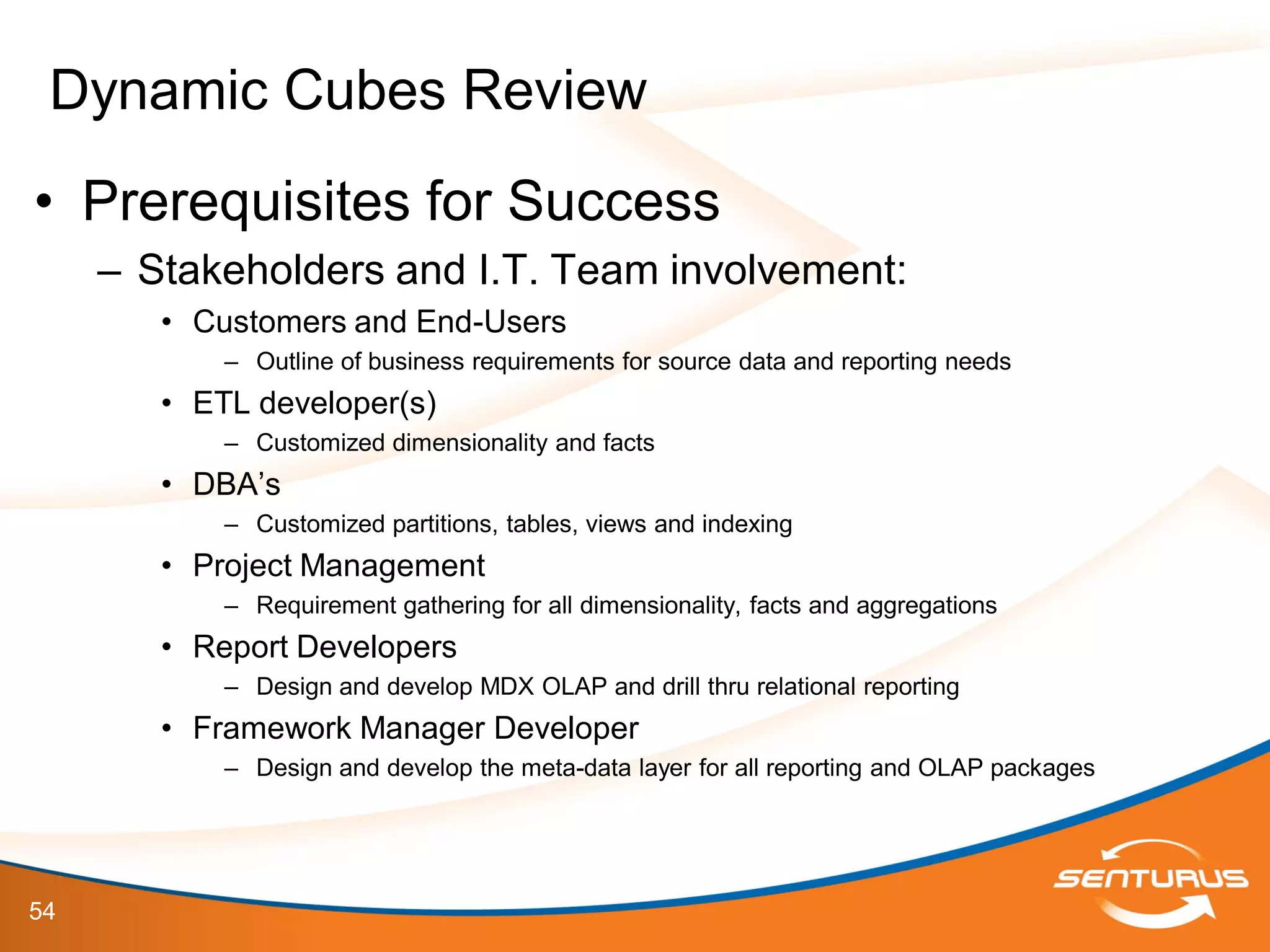 Dynamic Cubes Review

• Prerequisites for Success

– Stakeholders and I.T. Team involvement:

• Customers and End-Users

– Outline of business requirements for source data and reporting needs

• ETL developer(s)

– Customized dimensionality and facts

• DBA's

– Customized partitions, tables, views and indexing

• Project Management

– Requirement gathering for all dimensionality, facts and aggregations

• Report Developers

– Design and develop MDX OLAP and drill thru relational reporting

• Framework Manager Developer

– Design and develop the meta-data layer for all reporting and OLAP packages

54

SENTURUS